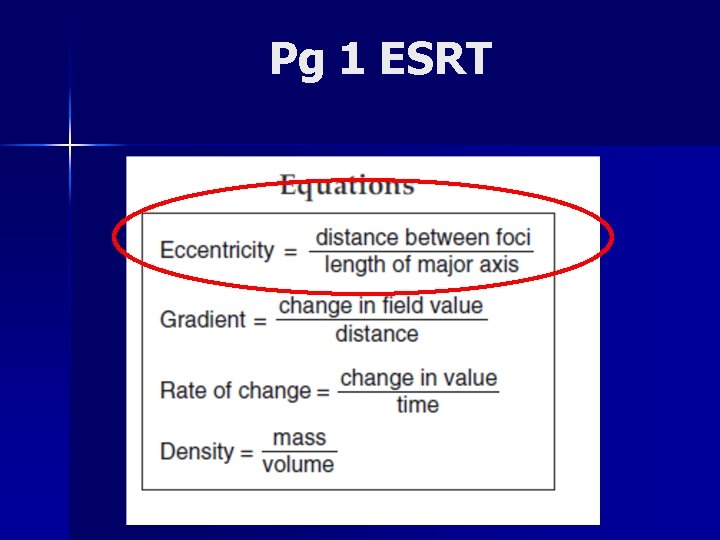 Pg 1 ESRT

Equations

$\text{Eccentricity} = \frac{\text{distance between foci}}{\text{length of major axis}}$

$\text{Gradient} = \frac{\text{change in field value}}{\text{distance}}$

$\text{Rate of change} = \frac{\text{change in value}}{\text{time}}$

$\text{Density} = \frac{\text{mass}}{\text{volume}}$